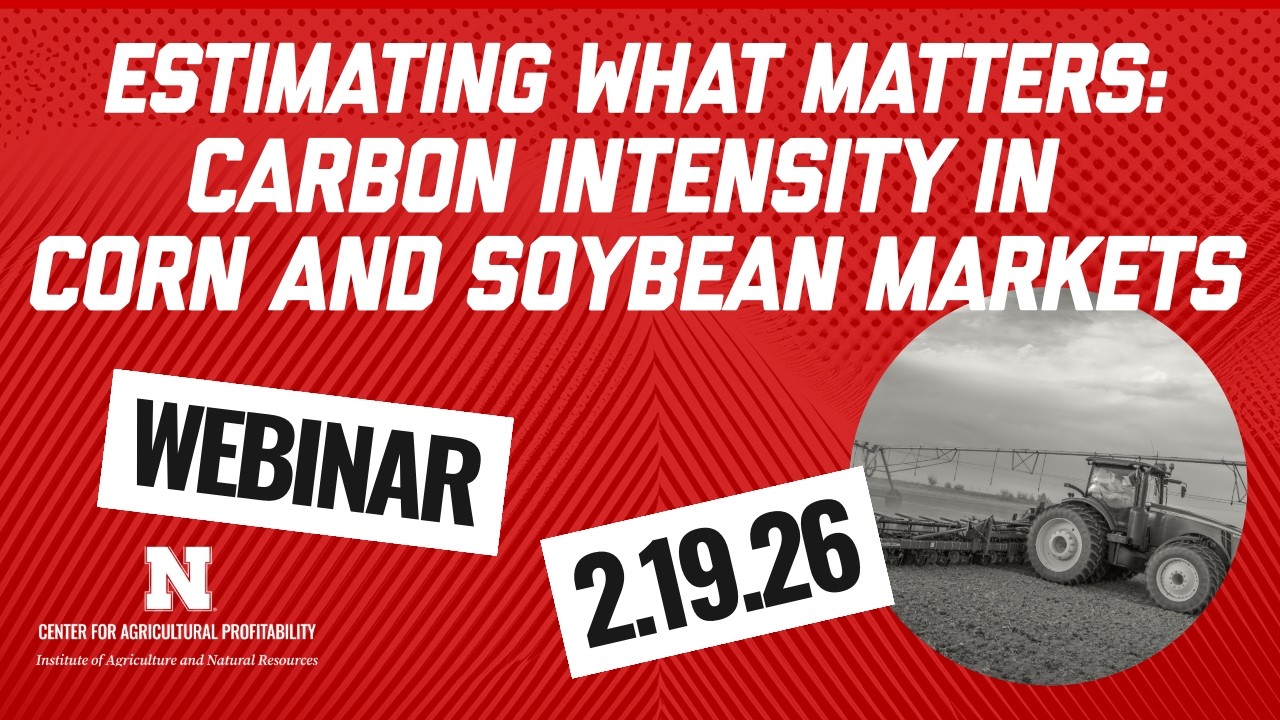 ESTIMATING WHAT MATTERS: CARBON INTENSITY IN CORN AND SOYBEAN MARKETS

WEBINAR

2.19.26

N

CENTER FOR AGRICULTURAL PROFITABILITY

Institute of Agriculture and Natural Resources